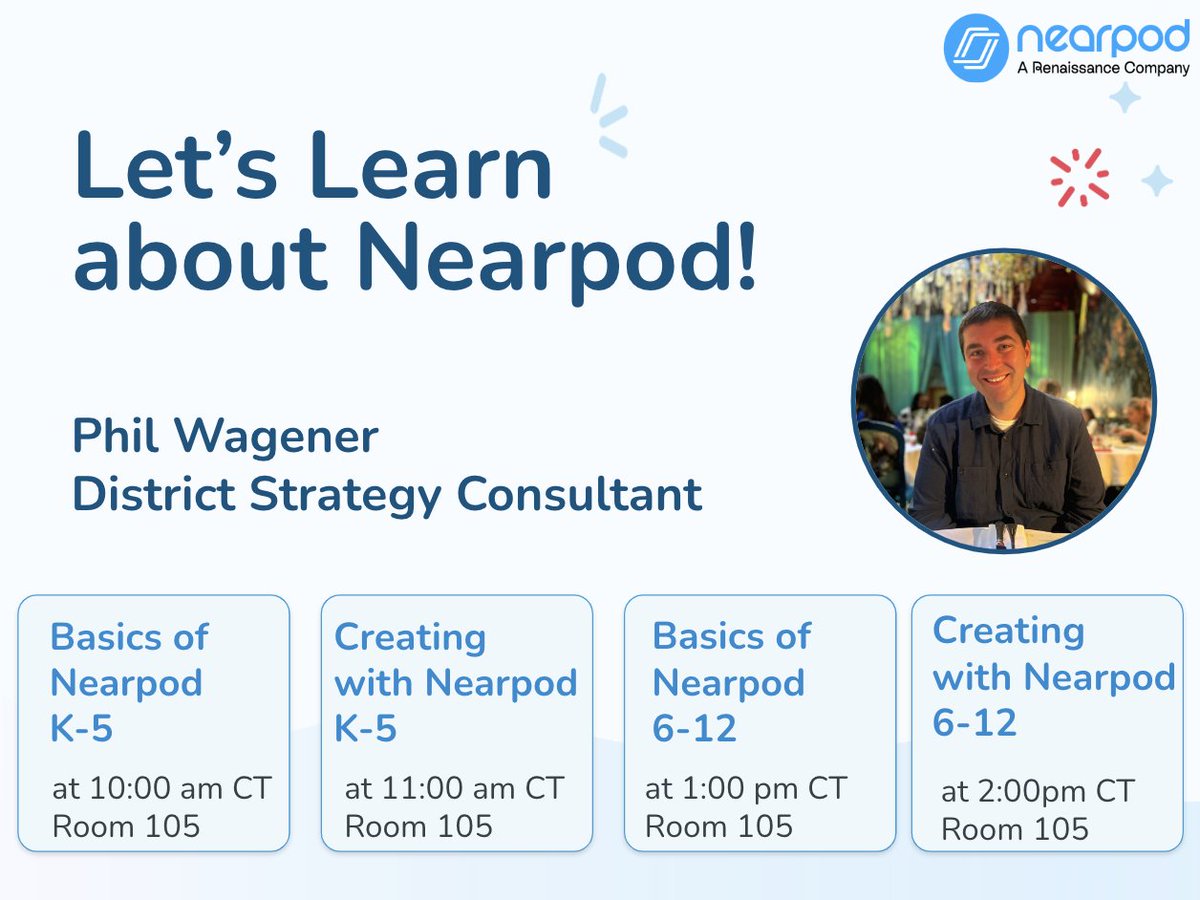 nearpod
A Renaissance Company

Let's Learn about Nearpod!

Phil Wagener
District Strategy Consultant

Basics of Nearpod K-5
at 10:00 am CT
Room 105

Creating with Nearpod K-5
at 11:00 am CT
Room 105

Basics of Nearpod 6-12
at 1:00 pm CT
Room 105

Creating with Nearpod 6-12
at 2:00pm CT
Room 105